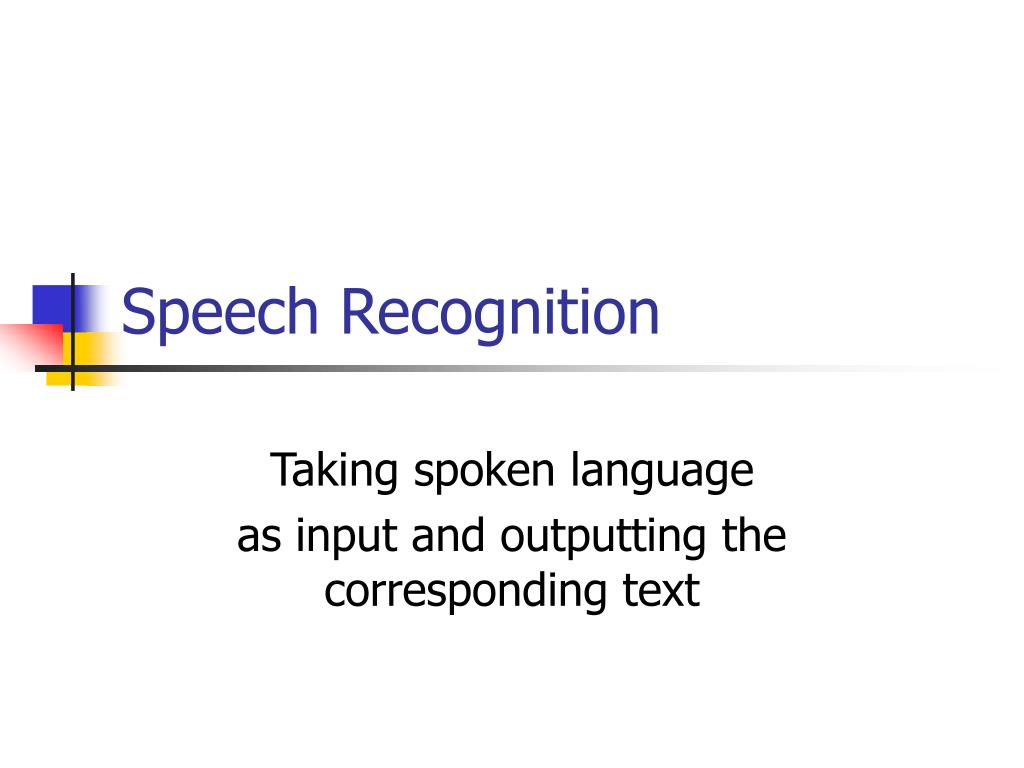 Speech Recognition

Taking spoken language
as input and outputting the corresponding text